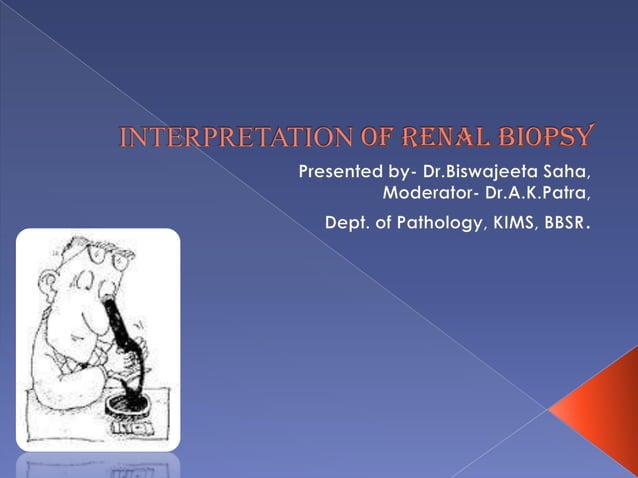 INTERPRETATION OF RENAL BIOPSY

Presented by- Dr.Biswajeeta Saha,
Moderator- Dr.A.K.Patra,

Dept. of Pathology, KIMS, BBSR.